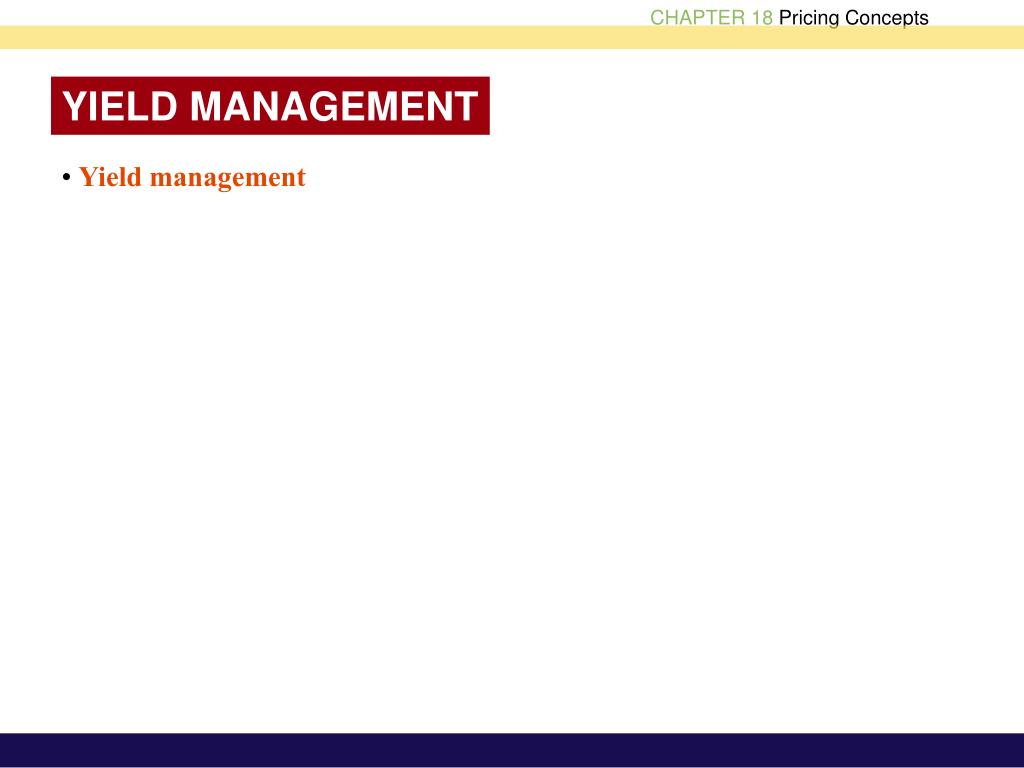 CHAPTER 18 Pricing Concepts

YIELD MANAGEMENT

• Yield management